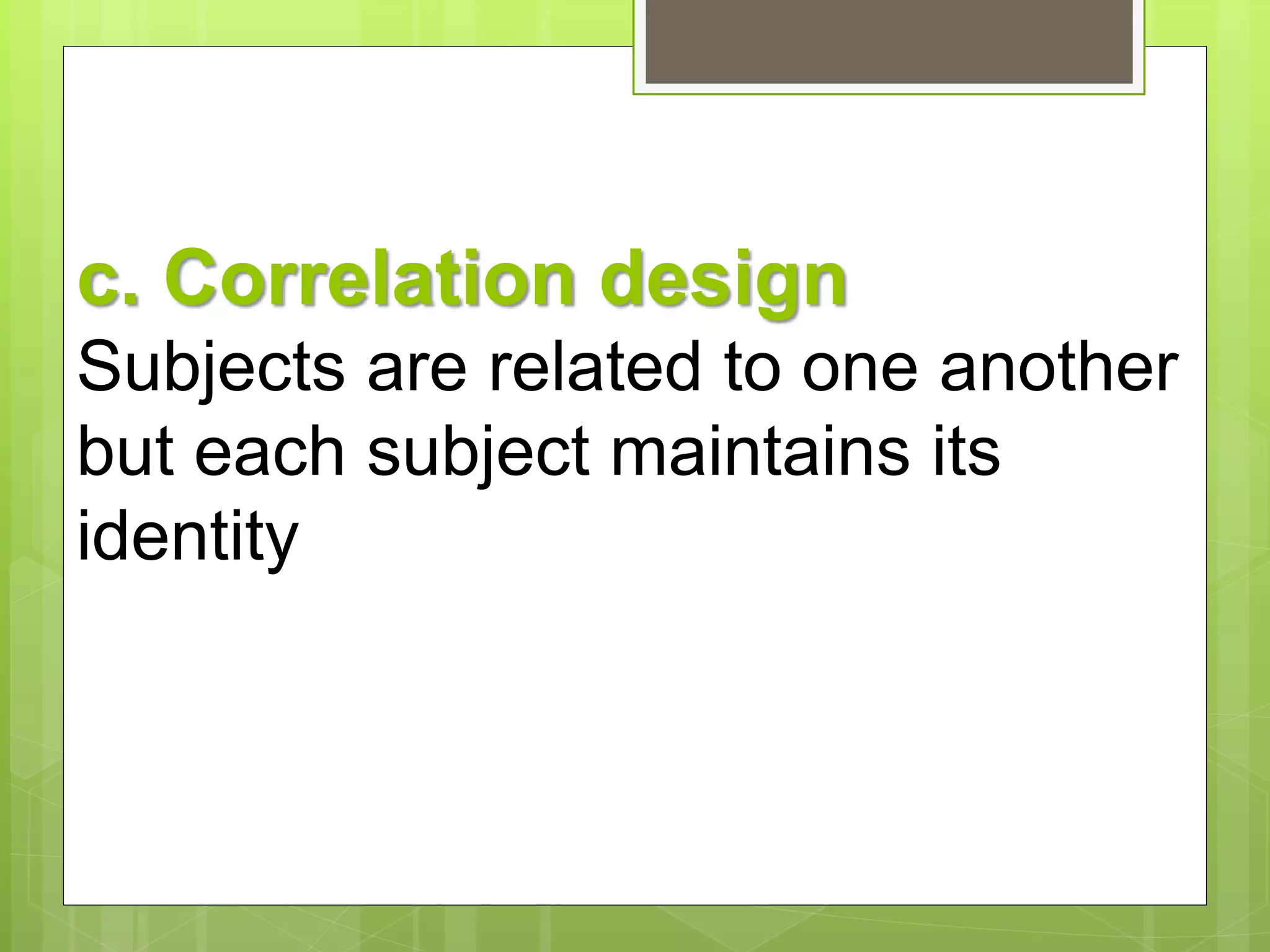 c. Correlation design
Subjects are related to one another but each subject maintains its identity